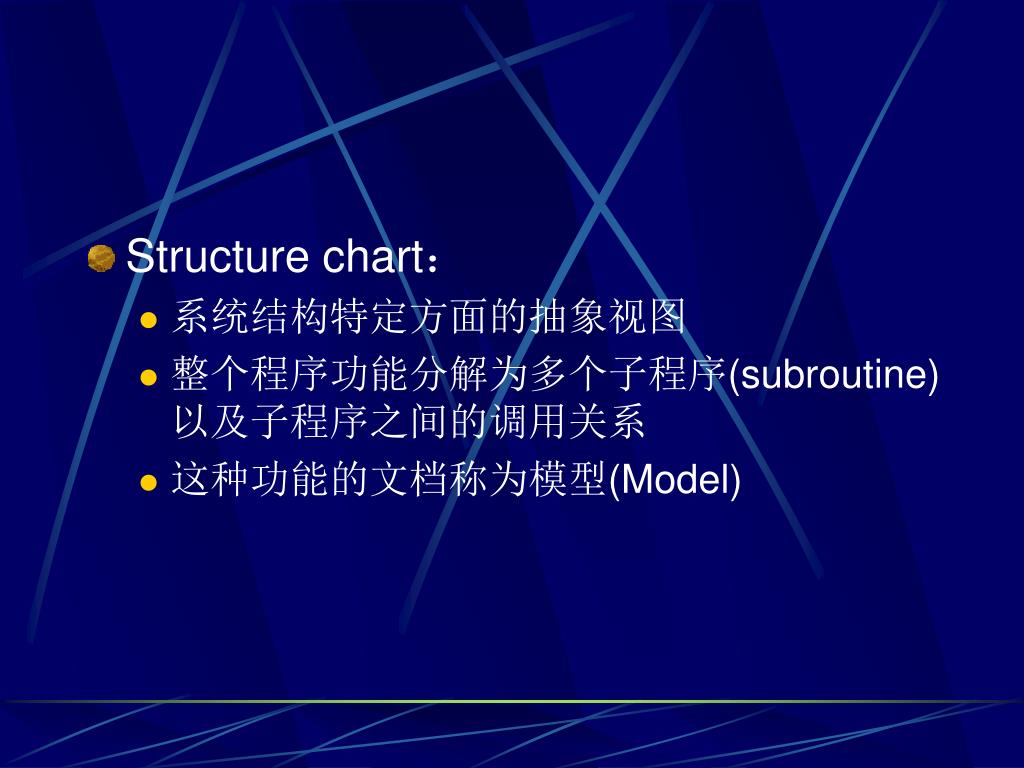 Structure chart：

系统结构特定方面的抽象视图

整个程序功能分解为多个子程序(subroutine)以及子程序之间的调用关系

这种功能的文档称为模型(Model)